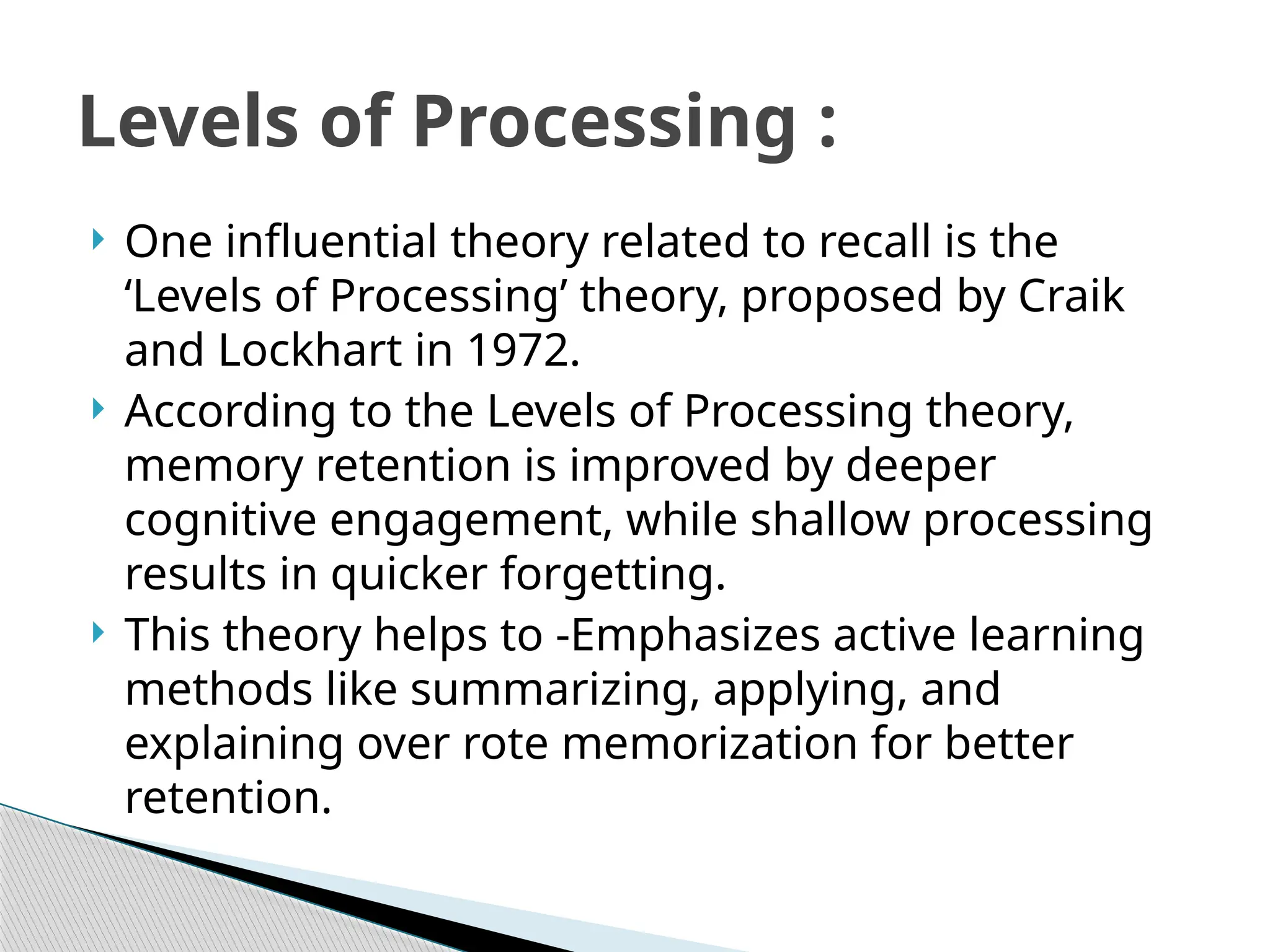 Levels of Processing :

One influential theory related to recall is the ‘Levels of Processing’ theory, proposed by Craik and Lockhart in 1972.

According to the Levels of Processing theory, memory retention is improved by deeper cognitive engagement, while shallow processing results in quicker forgetting.

This theory helps to -Emphasizes active learning methods like summarizing, applying, and explaining over rote memorization for better retention.